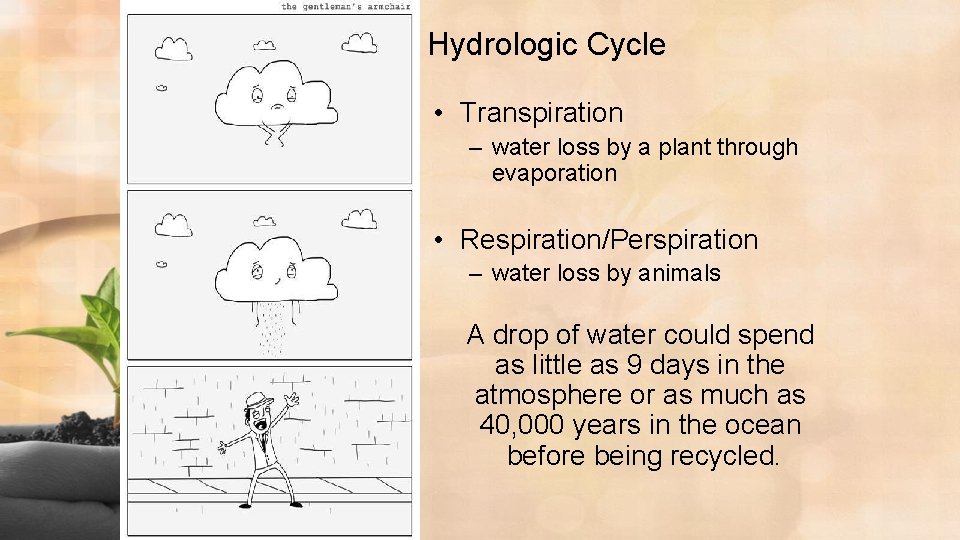 the gentleman's armchair

Hydrologic Cycle

• Transpiration
– water loss by a plant through evaporation

• Respiration/Perspiration
– water loss by animals

A drop of water could spend as little as 9 days in the atmosphere or as much as 40,000 years in the ocean before being recycled.